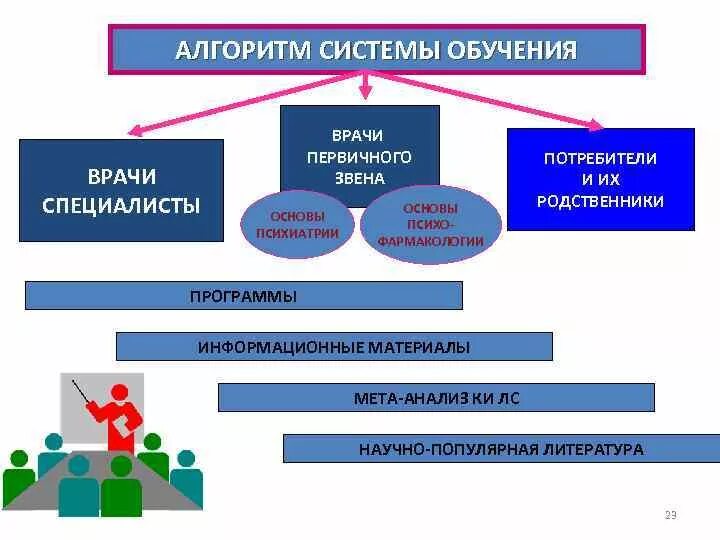 АЛГОРИТМ СИСТЕМЫ ОБУЧЕНИЯ

ВРАЧИ СПЕЦИАЛИСТЫ

ВРАЧИ ПЕРВИЧНОГО ЗВЕНА

ОСНОВЫ ПСИХИАТРИИ

ОСНОВЫ ПСИХО-ФАРМАКОЛОГИИ

ПОТРЕБИТЕЛИ И ИХ РОДСТВЕННИКИ

ПРОГРАММЫ

ИНФОРМАЦИОННЫЕ МАТЕРИАЛЫ

МЕТА-АНАЛИЗ КИ ЛС

НАУЧНО-ПОПУЛЯРНАЯ ЛИТЕРАТУРА

23